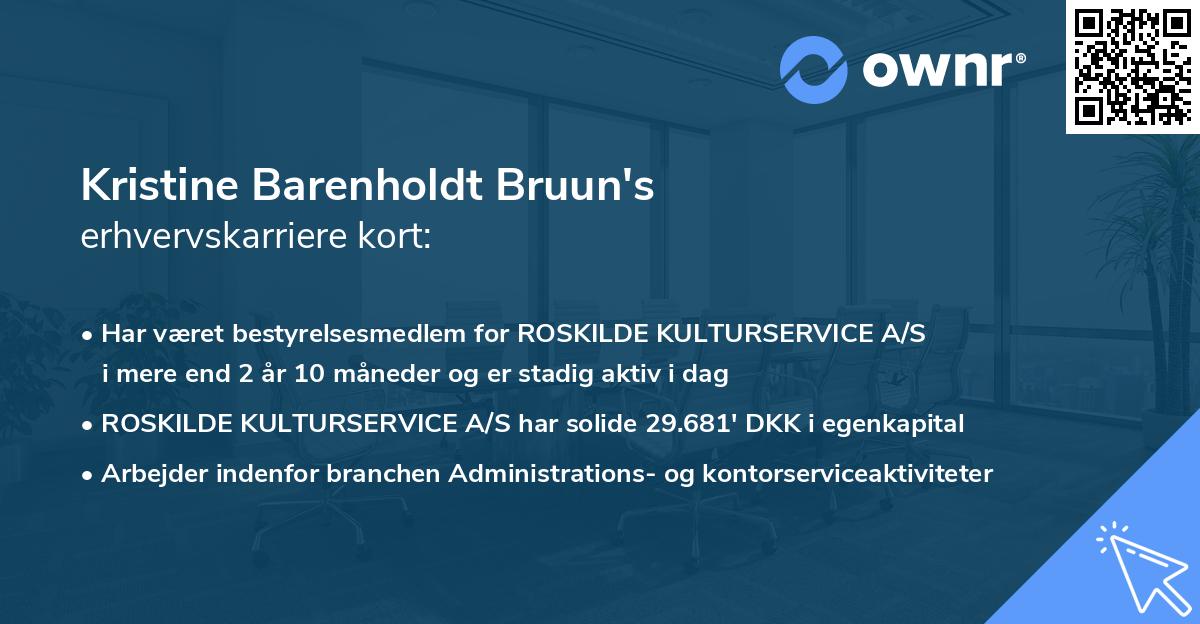 ownr®

Kristine Barenholdt Bruun's
erhvervskarriere kort:

• Har været bestyrelsesmedlem for ROSKILDE KULTURSERVICE A/S i mere end 2 år 10 måneder og er stadig aktiv i dag

• ROSKILDE KULTURSERVICE A/S har solide 29.681' DKK i egenkapital

• Arbejder indenfor branchen Administrations- og kontorserviceaktiviteter